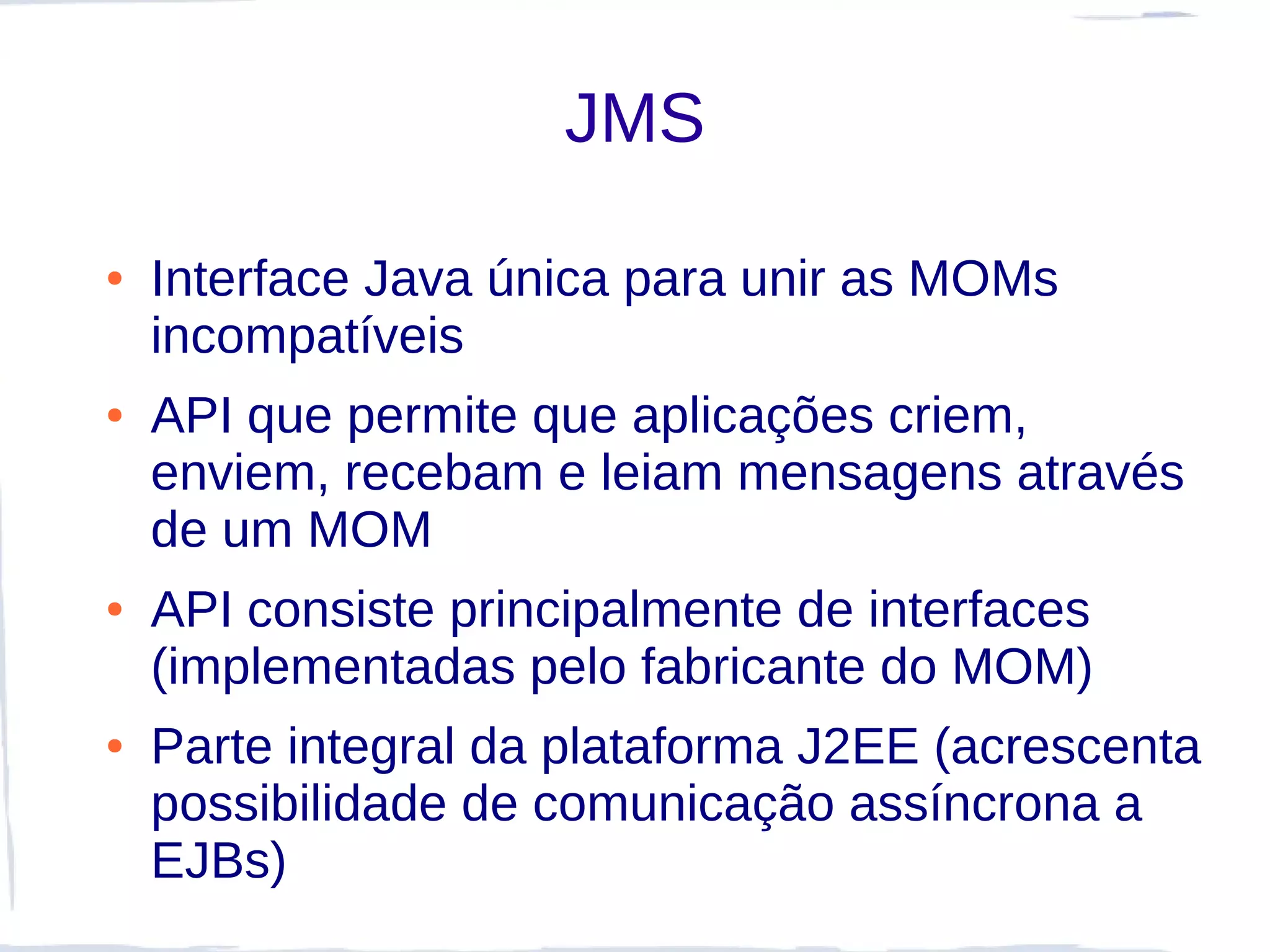 JMS

• Interface Java única para unir as MOMs incompatíveis
• API que permite que aplicações criem, enviem, recebam e leiam mensagens através de um MOM
• API consiste principalmente de interfaces (implementadas pelo fabricante do MOM)
• Parte integral da plataforma J2EE (acrescenta possibilidade de comunicação assíncrona a EJBs)